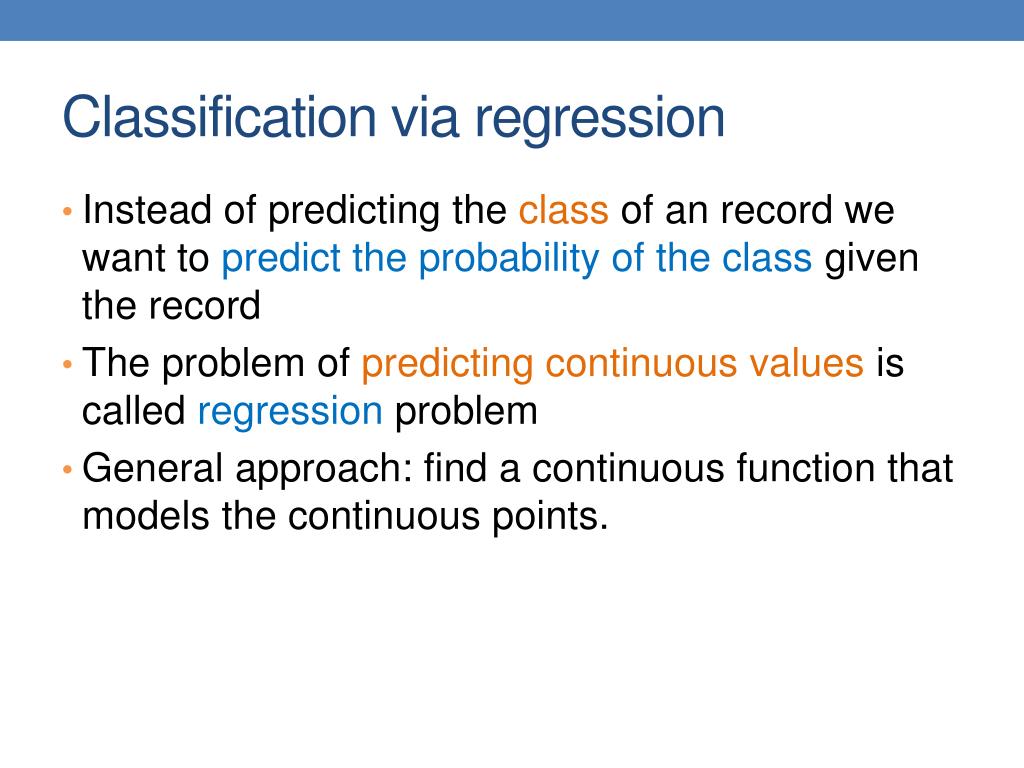 Classification via regression

• Instead of predicting the class of an record we want to predict the probability of the class given the record
• The problem of predicting continuous values is called regression problem
• General approach: find a continuous function that models the continuous points.